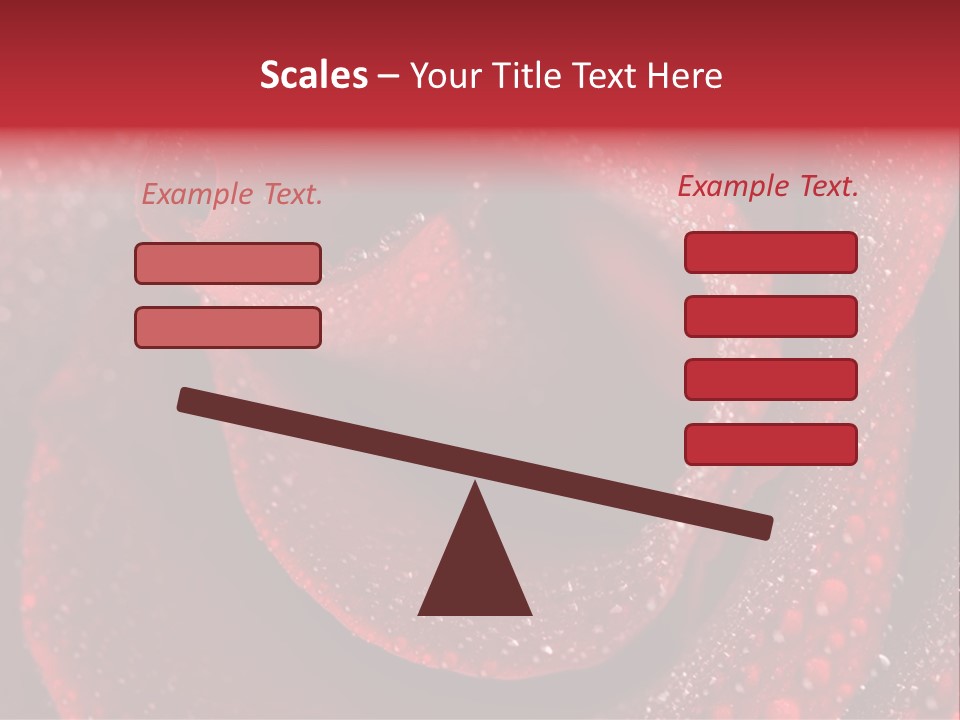 Scales – Your Title Text Here

Example Text.

Example Text.